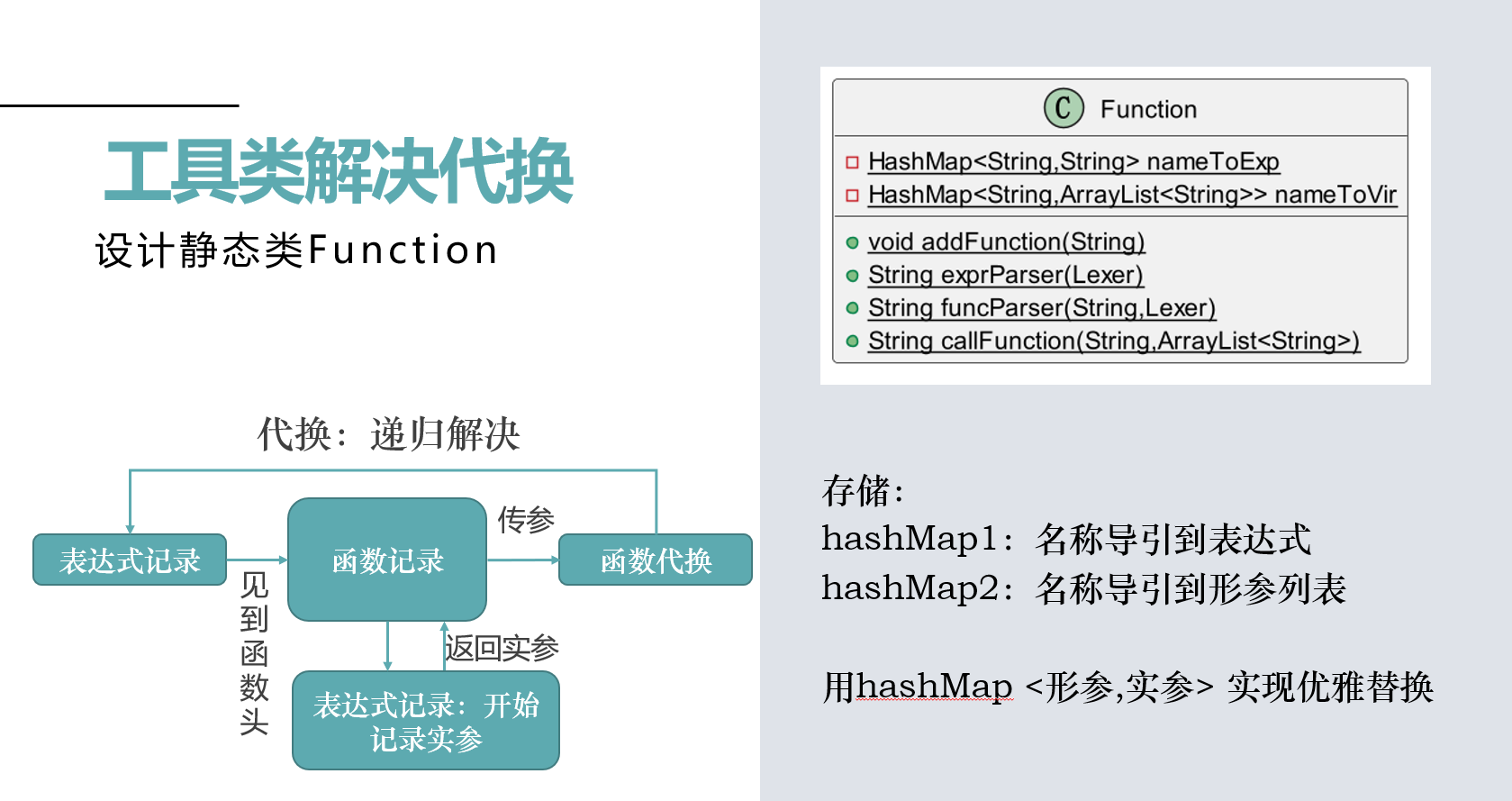 工具类解决代换

设计静态类Function

代换：递归解决

表达式记录

见到函数头

函数记录

传参

函数代换

返回实参

表达式记录：开始记录实参

C Function

HashMap<String,String> nameToExp
HashMap<String,ArrayList<String>> nameToVir

void addFunction(String)
String exprParser(Lexer)
String funcParser(String,Lexer)
String callFunction(String,ArrayList<String>)

存储：
hashMap1：名称导引到表达式
hashMap2：名称导引到形参列表

用hashMap <形参,实参> 实现优雅替换